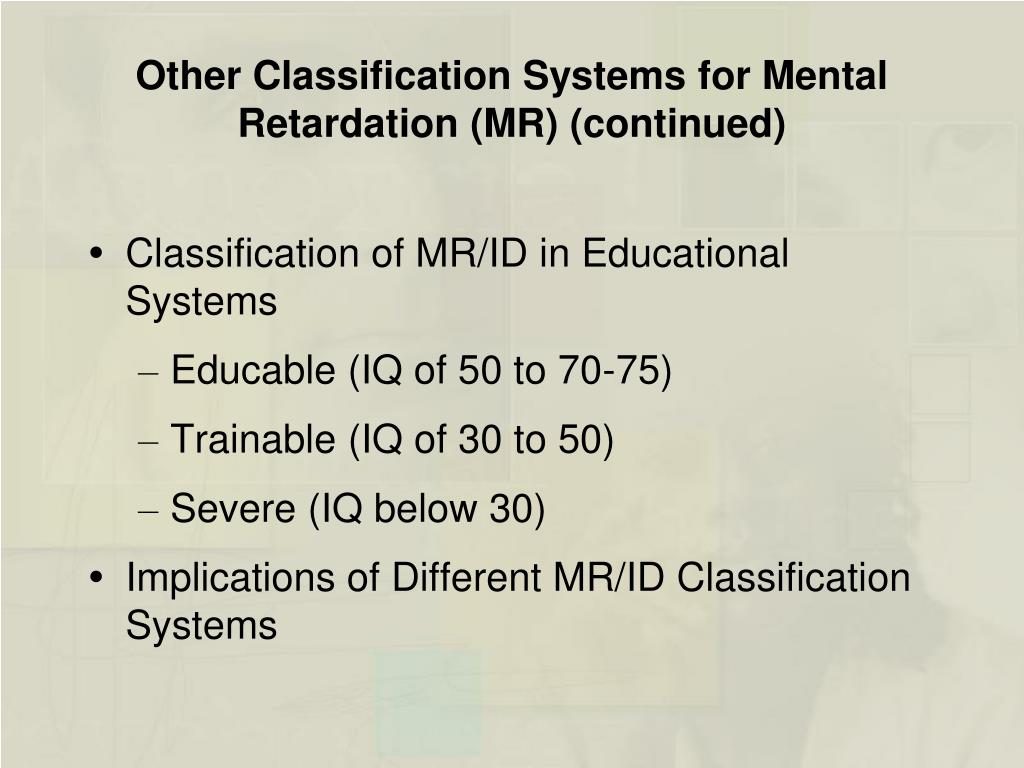 Other Classification Systems for Mental Retardation (MR) (continued)

• Classification of MR/ID in Educational Systems
– Educable (IQ of 50 to 70-75)
– Trainable (IQ of 30 to 50)
– Severe (IQ below 30)
• Implications of Different MR/ID Classification Systems